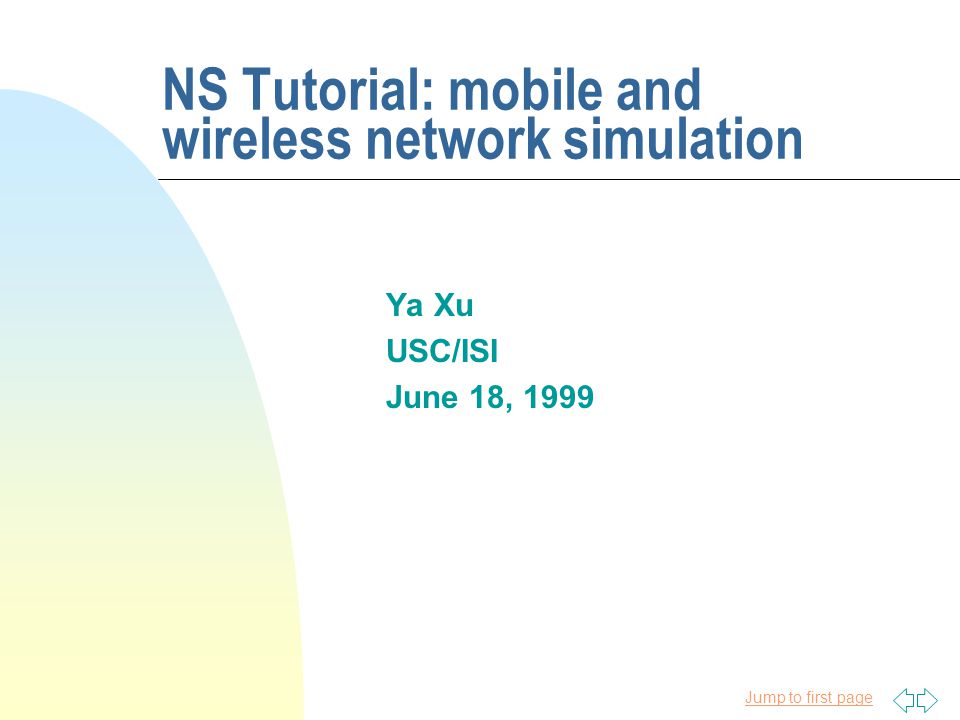 NS Tutorial: mobile and wireless network simulation

Ya Xu
USC/ISI
June 18, 1999

Jump to first page